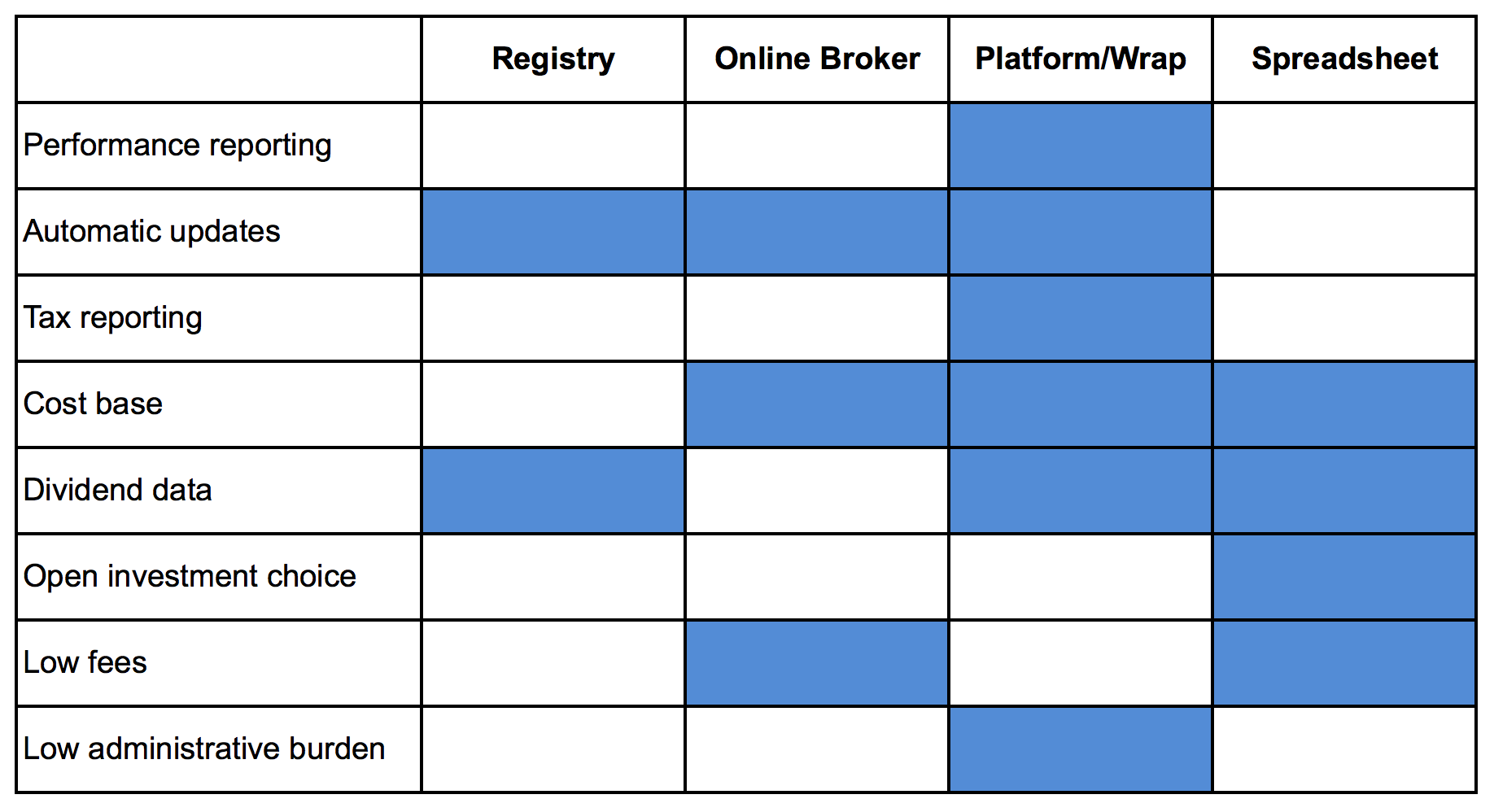 |  | Registry | Online Broker | Platform/Wrap | Spreadsheet |
|---|---|---|---|---|
| Performance reporting |  |  |  |  |
| Automatic updates |  |  |  |  |
| Tax reporting |  |  |  |  |
| Cost base |  |  |  |  |
| Dividend data |  |  |  |  |
| Open investment choice |  |  |  |  |
| Low fees |  |  |  |  |
| Low administrative burden |  |  |  |  |